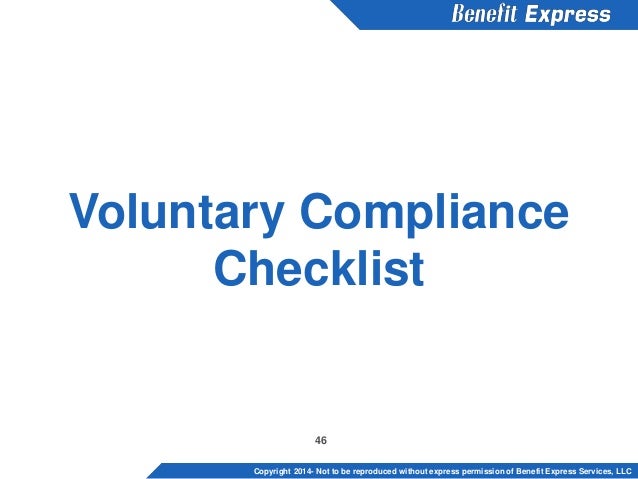 Benefit Express

Voluntary Compliance Checklist

46

Copyright 2014- Not to be reproduced without express permission of Benefit Express Services, LLC